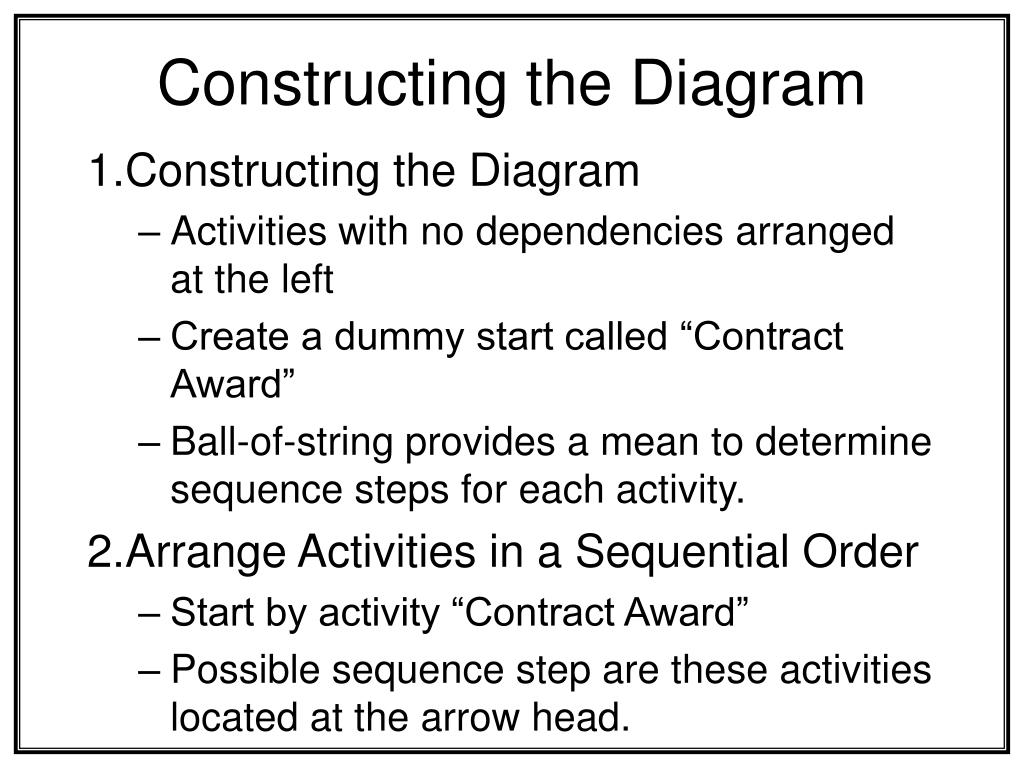 Constructing the Diagram

1.Constructing the Diagram

– Activities with no dependencies arranged at the left

– Create a dummy start called “Contract Award”

– Ball-of-string provides a mean to determine sequence steps for each activity.

2.Arrange Activities in a Sequential Order

– Start by activity “Contract Award”

– Possible sequence step are these activities located at the arrow head.